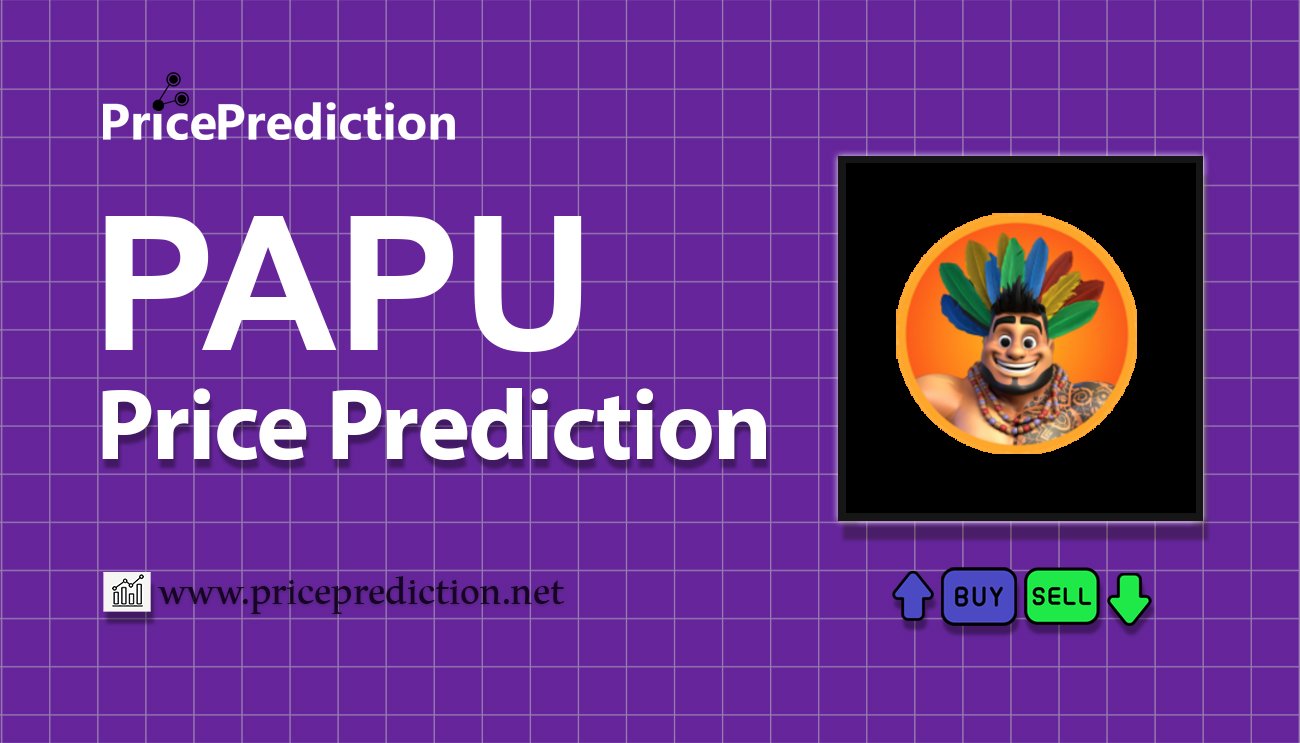 PricePrediction

PAPU
Price Prediction

www.priceprediction.net

BUY SELL